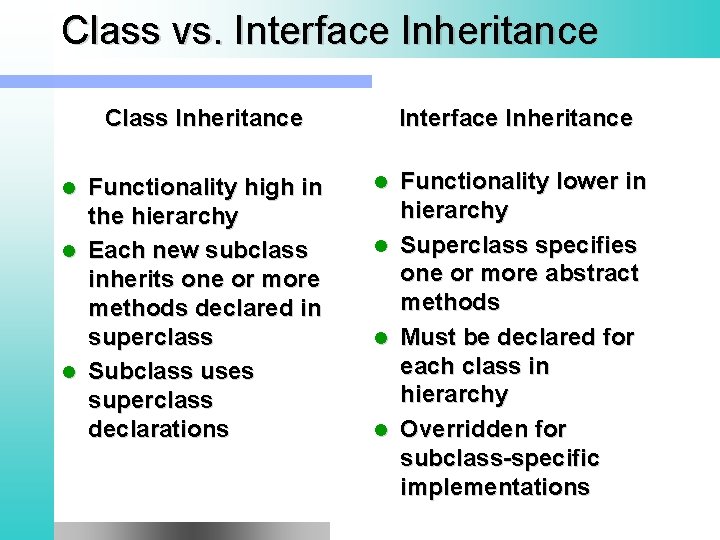 Class vs. Interface Inheritance

Class Inheritance

- Functionality high in the hierarchy
- Each new subclass inherits one or more methods declared in superclass
- Subclass uses superclass declarations

Interface Inheritance

- Functionality lower in hierarchy
- Superclass specifies one or more abstract methods
- Must be declared for each class in hierarchy
- Overridden for subclass-specific implementations